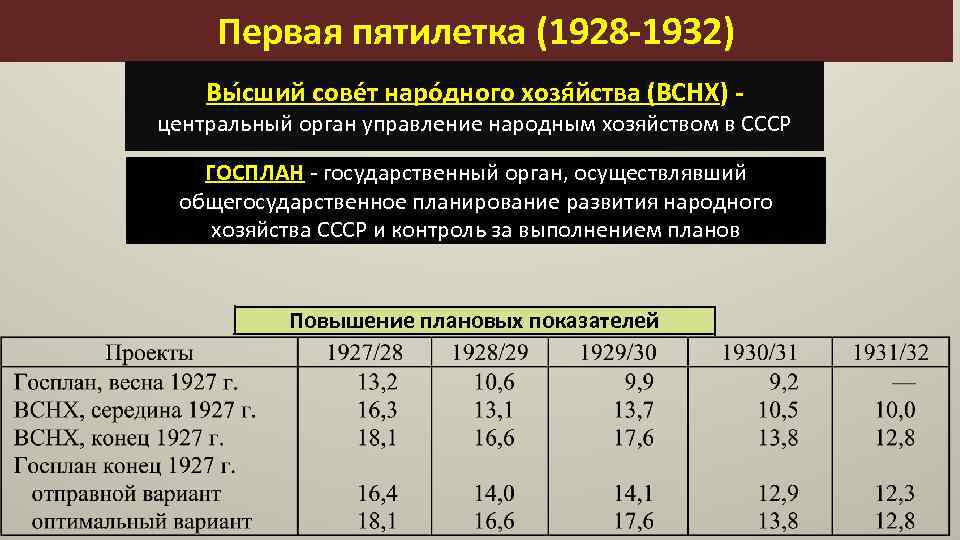 Первая пятилетка (1928-1932)

Вы́сший сове́т наро́дного хозя́йства (ВСНХ) - центральный орган управление народным хозяйством в СССР

ГОСПЛАН - государственный орган, осуществлявший общегосударственное планирование развития народного хозяйства СССР и контроль за выполнением планов

Повышение плановых показателей

| Проекты | 1927/28 | 1928/29 | 1929/30 | 1930/31 | 1931/32 |
|---|---|---|---|---|---|
| Госплан, весна 1927 г. | 13,2 | 10,6 | 9,9 | 9,2 | — |
| ВСНХ, середина 1927 г. | 16,3 | 13,1 | 13,7 | 10,5 | 10,0 |
| ВСНХ, конец 1927 г. | 18,1 | 16,6 | 17,6 | 13,8 | 12,8 |
| Госплан конец 1927 г. | | | | | |
| отправной вариант | 16,4 | 14,0 | 14,1 | 12,9 | 12,3 |
| оптимальный вариант | 18,1 | 16,6 | 17,6 | 13,8 | 12,8 |